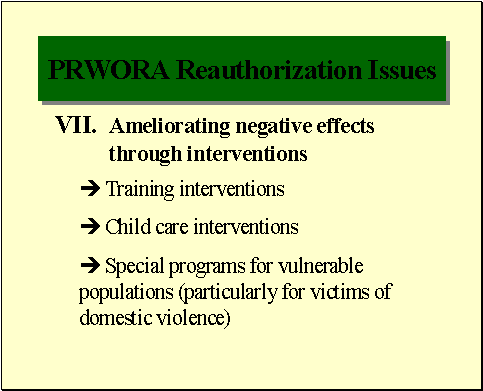 PRWORA Reauthorization Issues

VII. Ameliorating negative effects through interventions

➔ Training interventions

➔ Child care interventions

➔ Special programs for vulnerable populations (particularly for victims of domestic violence)